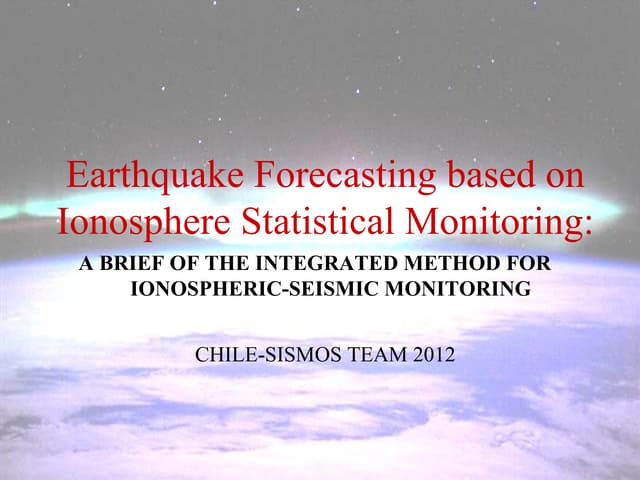 Earthquake Forecasting based on Ionosphere Statistical Monitoring:

A BRIEF OF THE INTEGRATED METHOD FOR IONOSPHERIC-SEISMIC MONITORING

CHILE-SISMOS TEAM 2012